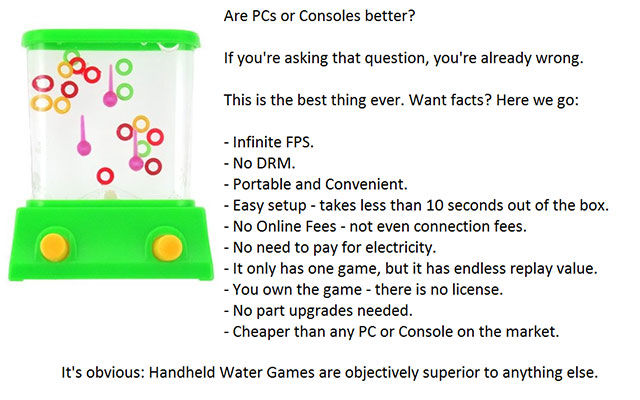 Are PCs or Consoles better?

If you're asking that question, you're already wrong.

This is the best thing ever. Want facts? Here we go:

- Infinite FPS.
- No DRM.
- Portable and Convenient.
- Easy setup - takes less than 10 seconds out of the box.
- No Online Fees - not even connection fees.
- No need to pay for electricity.
- It only has one game, but it has endless replay value.
- You own the game - there is no license.
- No part upgrades needed.
- Cheaper than any PC or Console on the market.

It's obvious: Handheld Water Games are objectively superior to anything else.